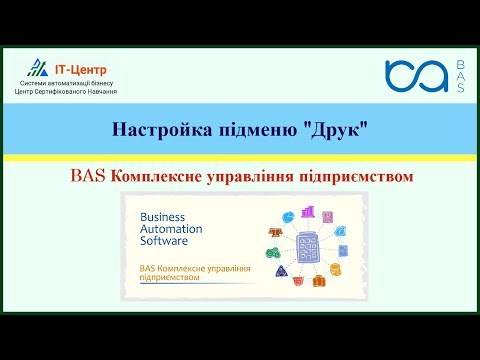 IT-Центр
Системи автоматизації бізнесу
Центр Сертифікованого Навчання

BAS

Настройка підменю "Друк"

BAS Комплексне управління підприємством

Business
Automation
Software

BAS Комплексне управління підприємством